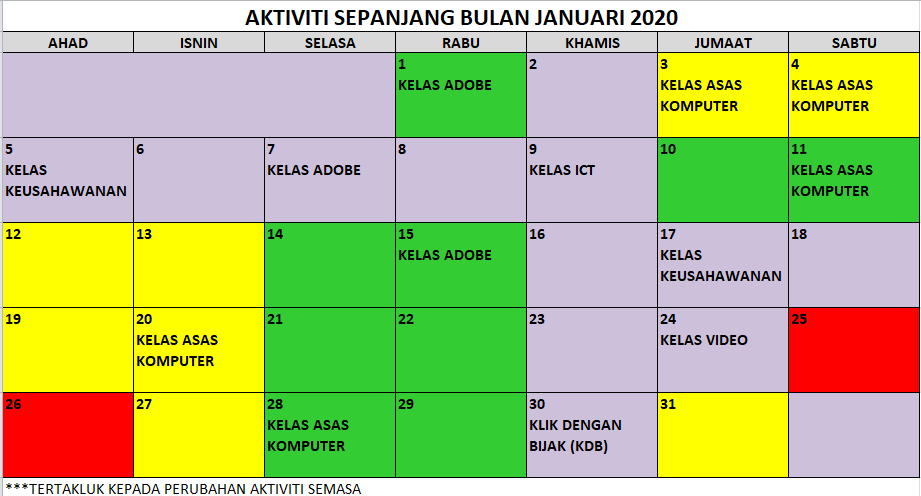 AKTIVITI SEPANJANG BULAN JANUARI 2020

| AHAD | ISNIN | SELASA | RABU | KHAMIS | JUMAAT | SABTU |
|---|---|---|---|---|---|---|
| | | | 1 KELAS ADOBE | 2 | 3 KELAS ASAS KOMPUTER | 4 KELAS ASAS KOMPUTER |
| 5 KELAS KEUSAHAWANAN | 6 | 7 KELAS ADOBE | 8 | 9 KELAS ICT | 10 | 11 KELAS ASAS KOMPUTER |
| 12 | 13 | 14 | 15 KELAS ADOBE | 16 | 17 KELAS KEUSAHAWANAN | 18 |
| 19 | 20 KELAS ASAS KOMPUTER | 21 | 22 | 23 | 24 KELAS VIDEO | 25 |
| 26 | 27 | 28 KELAS ASAS KOMPUTER | 29 | 30 KLIK DENGAN BIJAK (KDB) | 31 | |

***TERTAKLUK KEPADA PERUBAHAN AKTIVITI SEMASA